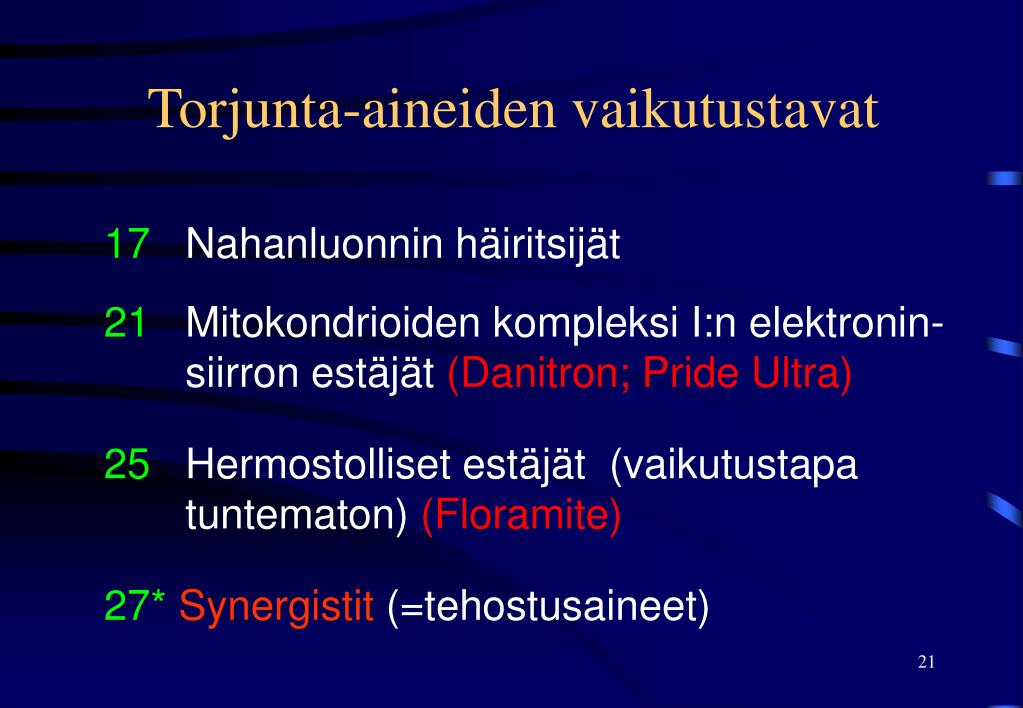 Torjunta-aineiden vaikutustavat

17 Nahanluonnin häiritsijät

21 Mitokondrioiden kompleksi I:n elektroninsiirron estäjät (Danitron; Pride Ultra)

25 Hermostolliset estäjät (vaikutustapa tuntematon) (Floramite)

27* Synergistit (=tehostusaineet)

21